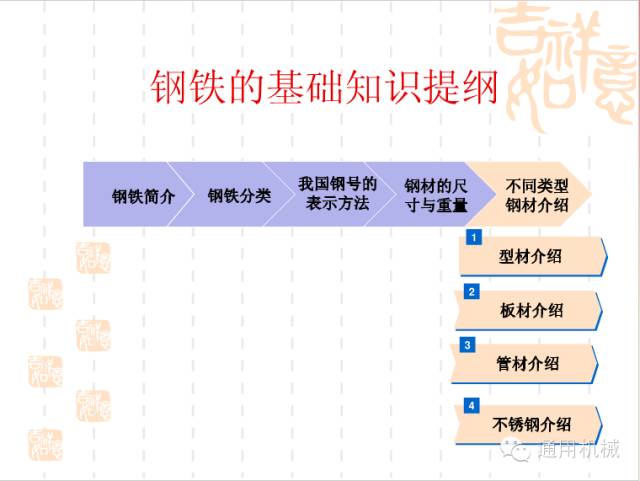 吉祥如意

钢铁的基础知识提纲

钢铁简介

钢铁分类

我国钢号的表示方法

钢材的尺寸与重量

不同类型钢材介绍

1 型材介绍

2 板材介绍

3 管材介绍

4 不锈钢介绍

通用机械